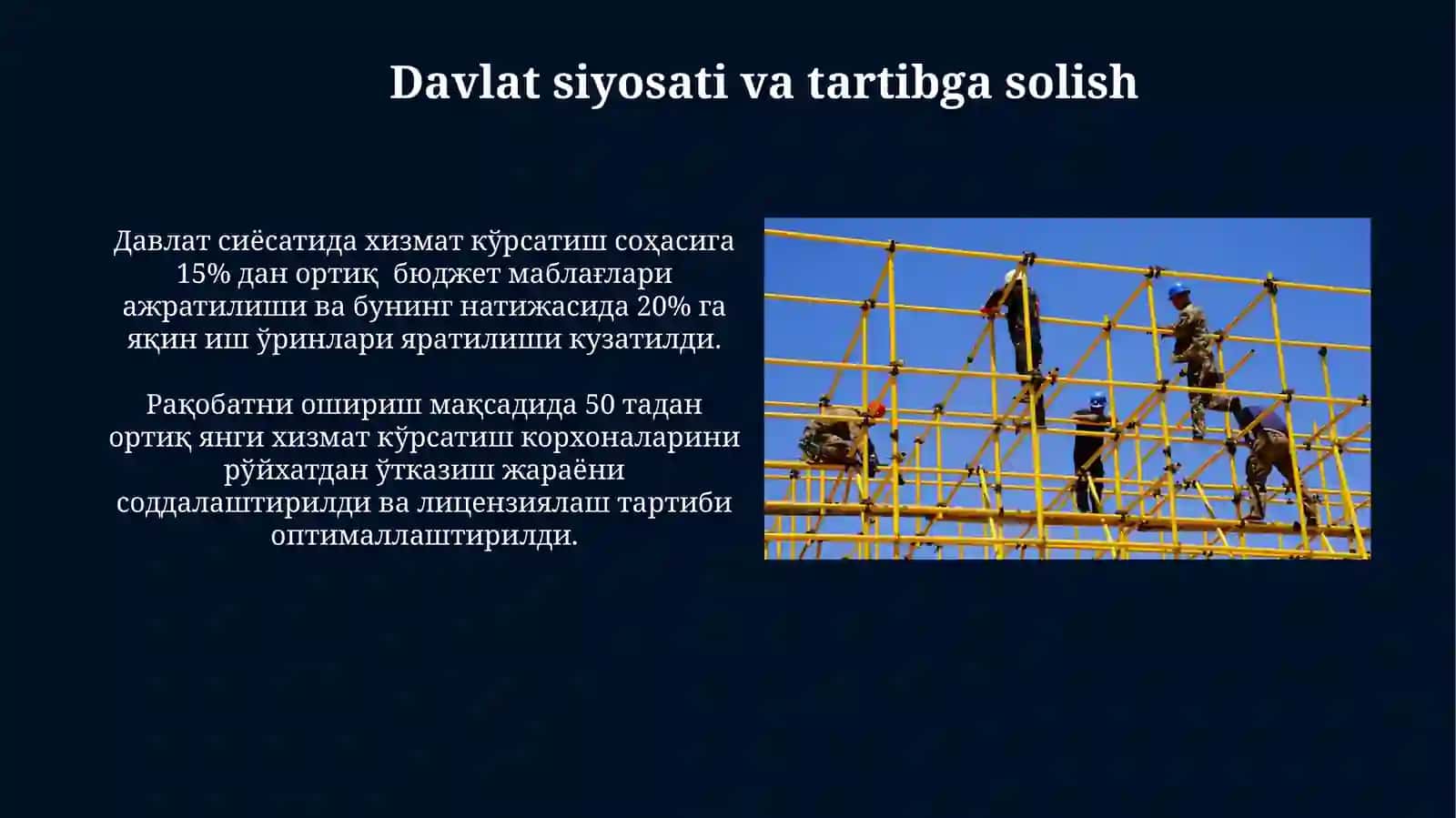 Davlat siyosati va tartibga solish

Давлат сиёсатида хизмат кўрсатиш соҳасига 15% дан ортиқ бюджет маблағлари ажратилиши ва бунинг натижасида 20% га яқин иш ўринлари яратилиши кузатилди.

Рақобатни ошириш мақсадида 50 тадан ортиқ янги хизмат кўрсатиш корхоналарини рўйхатдан ўтказиш жараёни соддалаштирилди ва лицензиялаш тартиби оптималлаштирилди.